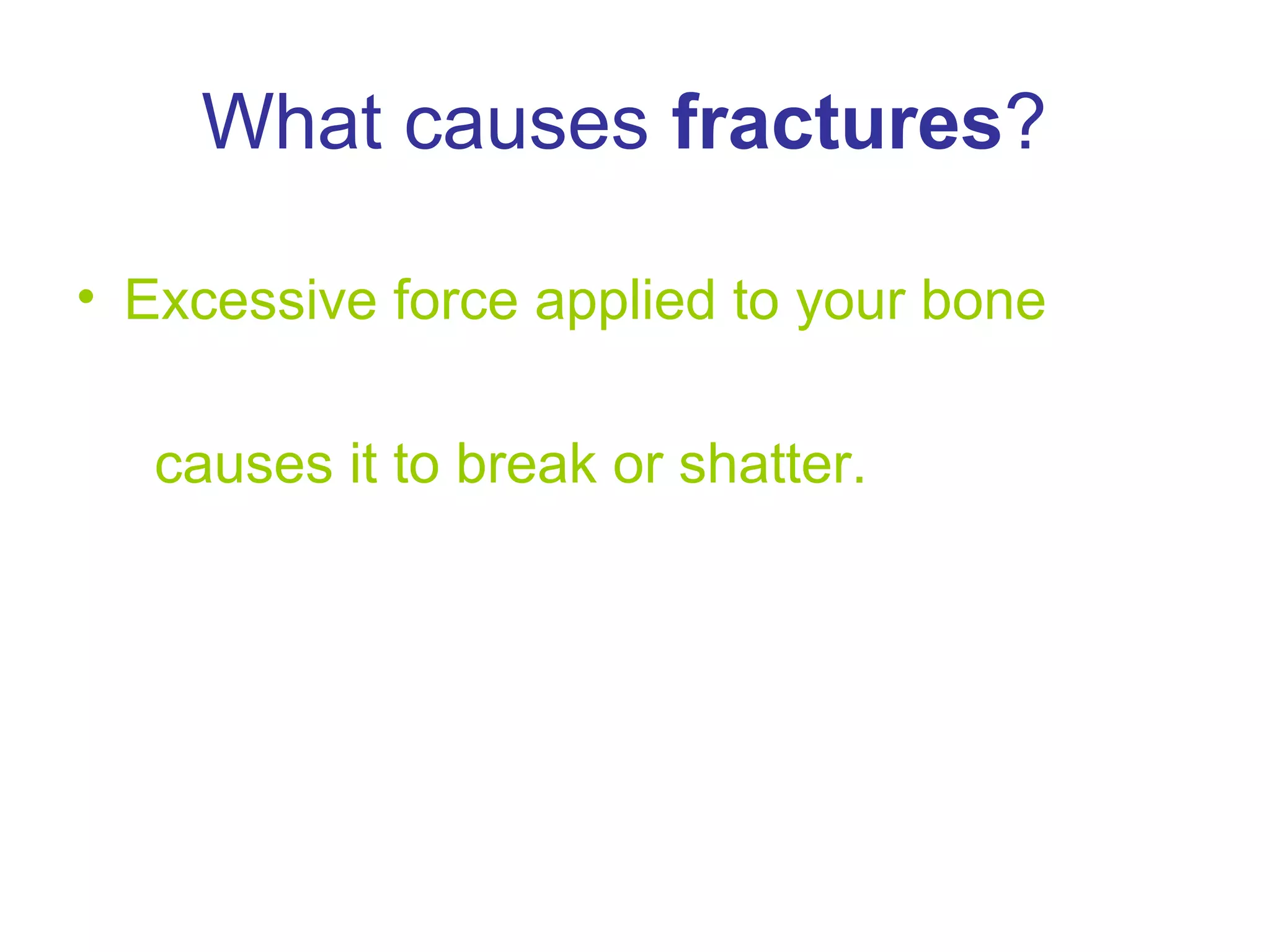 What causes fractures?

• Excessive force applied to your bone causes it to break or shatter.